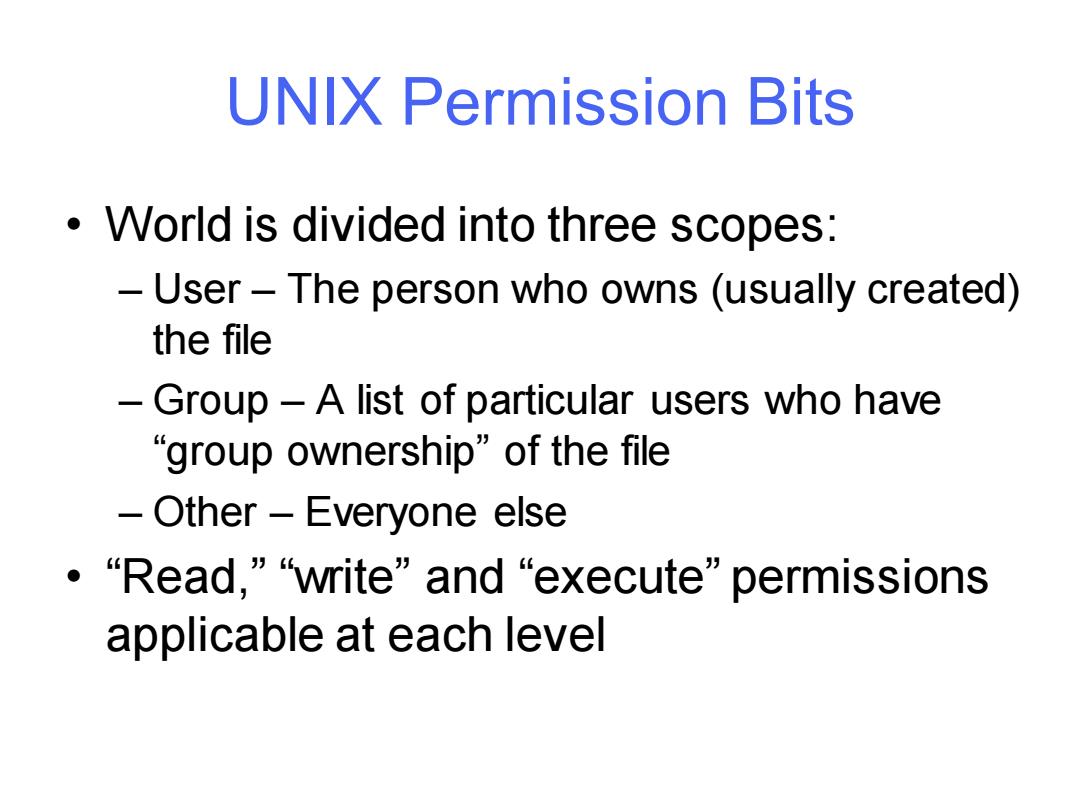 UNIX Permission Bits

• World is divided into three scopes:
– User – The person who owns (usually created) the file
– Group – A list of particular users who have “group ownership” of the file
– Other – Everyone else

• “Read,” “write” and “execute” permissions applicable at each level